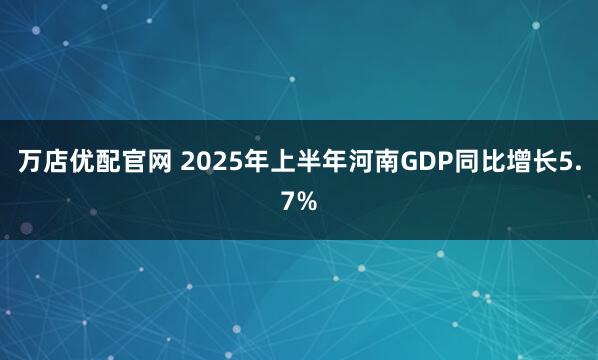 万店优配官网 2025年上半年河南GDP同比增长5.7%